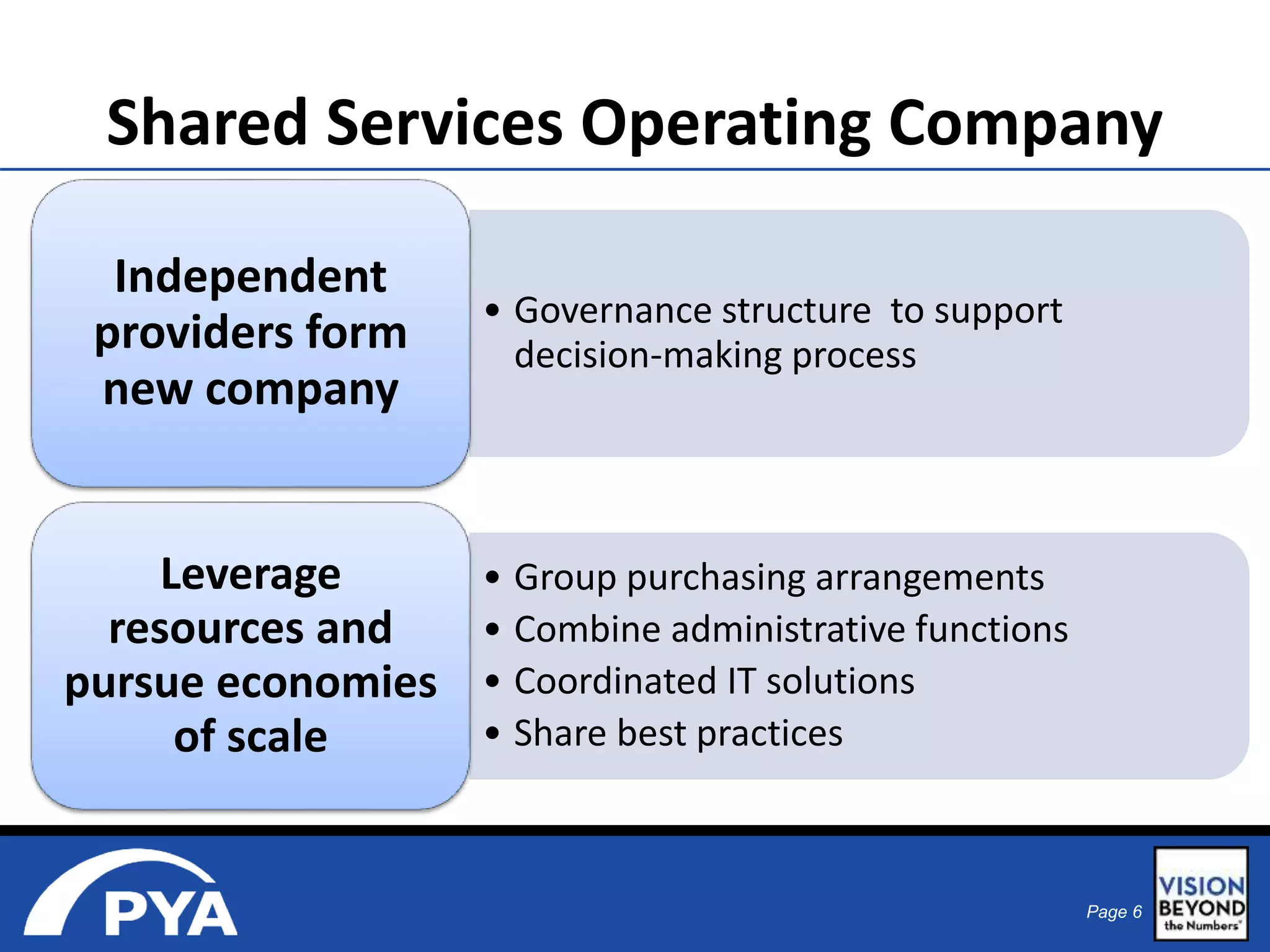 Shared Services Operating Company

Independent providers form new company

• Governance structure to support decision-making process

Leverage resources and pursue economies of scale

• Group purchasing arrangements
• Combine administrative functions
• Coordinated IT solutions
• Share best practices

PYA

Page 6

VISION BEYOND the Numbers